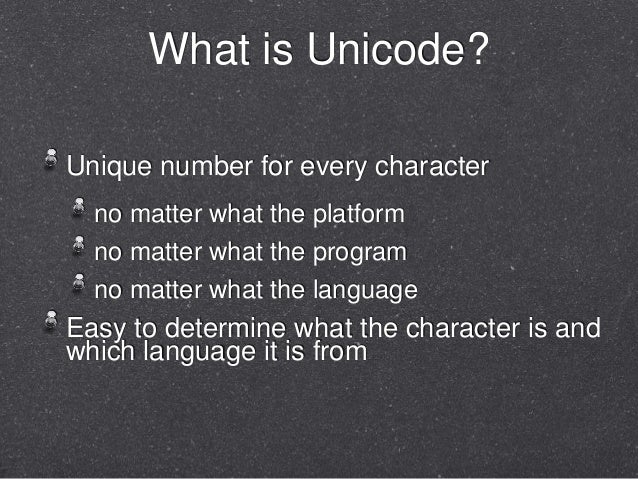 What is Unicode?

Unique number for every character

no matter what the platform

no matter what the program

no matter what the language

Easy to determine what the character is and which language it is from